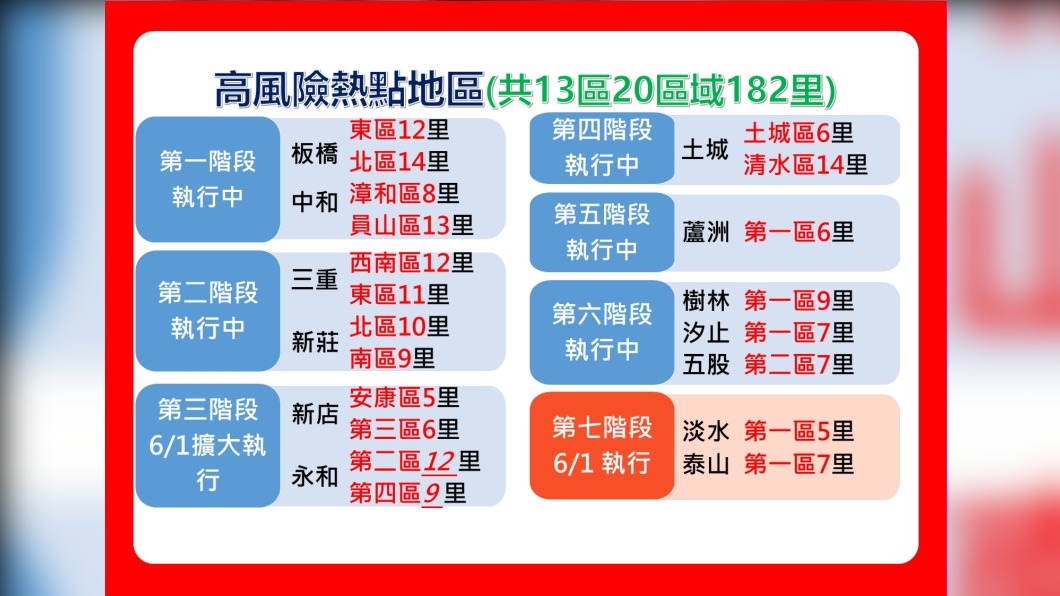 高風險熱點地區(共13區20區域182里)

第一階段
執行中

板橋
東區12里
北區14里

中和
漳和區8里
員山區13里

第二階段
執行中

三重
西南區12里
東區11里

新莊
北區10里
南區9里

第三階段
6/1擴大執行

新店
安康區5里
第三區6里

永和
第二區12里
第四區9里

第四階段
執行中

土城
土城區6里
清水區14里

第五階段
執行中

蘆洲
第一區6里

第六階段
執行中

樹林
第一區9里

汐止
第一區7里

五股
第二區7里

第七階段
6/1 執行

淡水
第一區5里

泰山
第一區7里